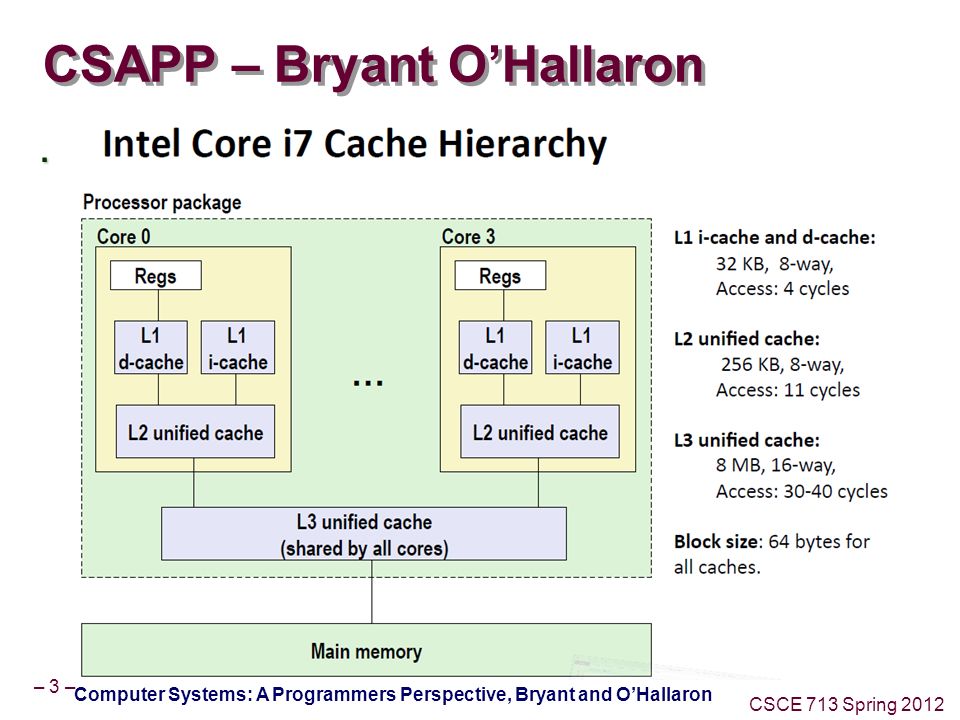 CSAPP – Bryant O'Hallaron

Intel Core i7 Cache Hierarchy

Processor package

Core 0

Regs

L1 d-cache

L1 i-cache

L2 unified cache

...

Core 3

Regs

L1 d-cache

L1 i-cache

L2 unified cache

L3 unified cache (shared by all cores)

Main memory

L1 i-cache and d-cache:
32 KB, 8-way,
Access: 4 cycles

L2 unified cache:
256 KB, 8-way,
Access: 11 cycles

L3 unified cache:
8 MB, 16-way,
Access: 30-40 cycles

Block size: 64 bytes for all caches.

– 3 – Computer Systems: A Programmers Perspective, Bryant and O'Hallaron

CSCE 713 Spring 2012